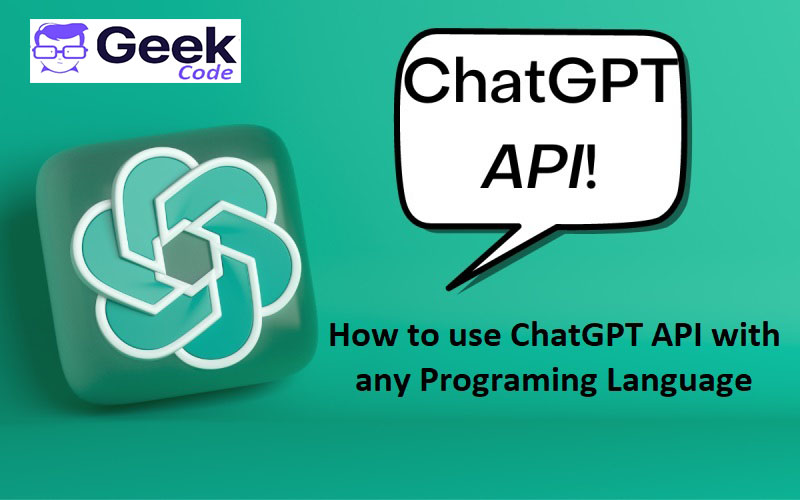 Geek
Code

ChatGPT
API!

How to use ChatGPT API with any Programing Language